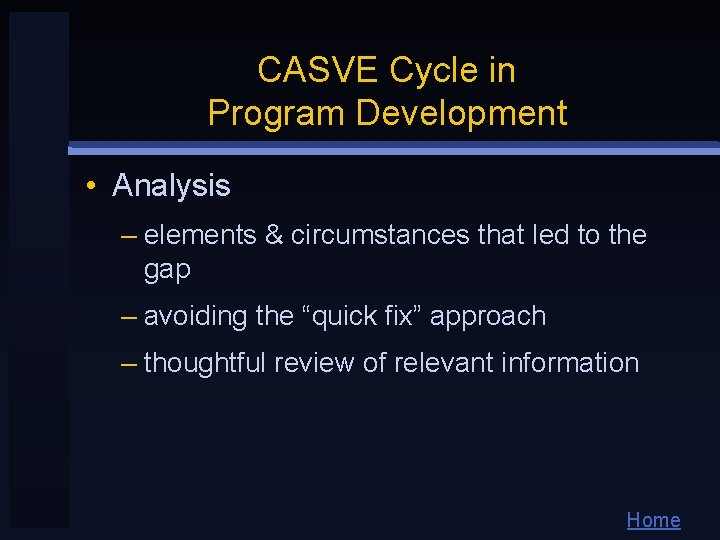 CASVE Cycle in Program Development

• Analysis

– elements & circumstances that led to the gap

– avoiding the “quick fix” approach

– thoughtful review of relevant information

Home